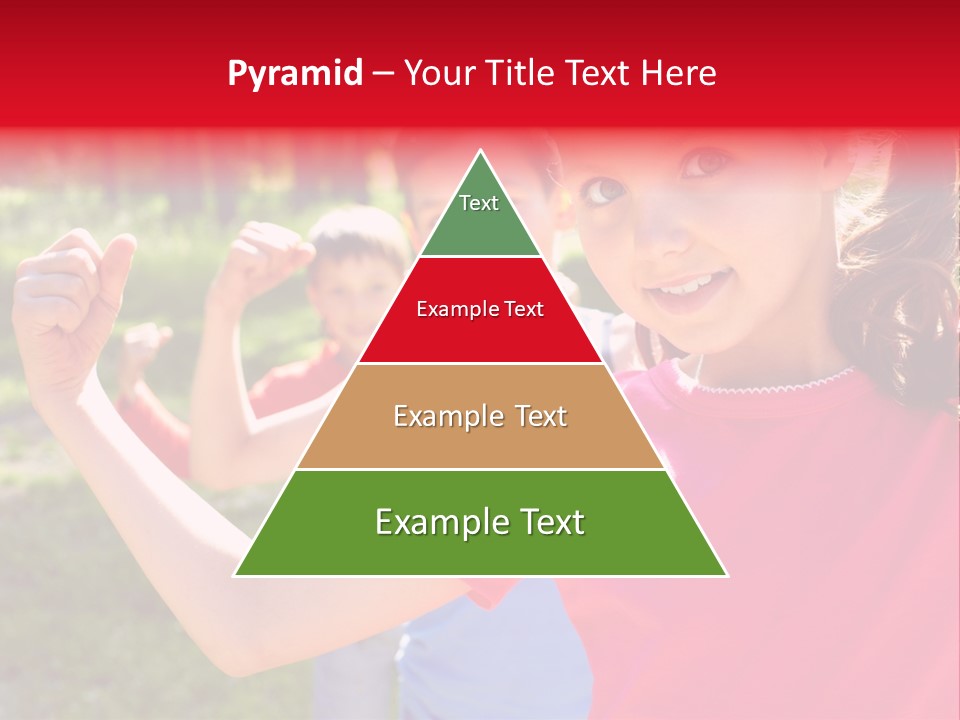 Pyramid – Your Title Text Here

Text

Example Text

Example Text

Example Text